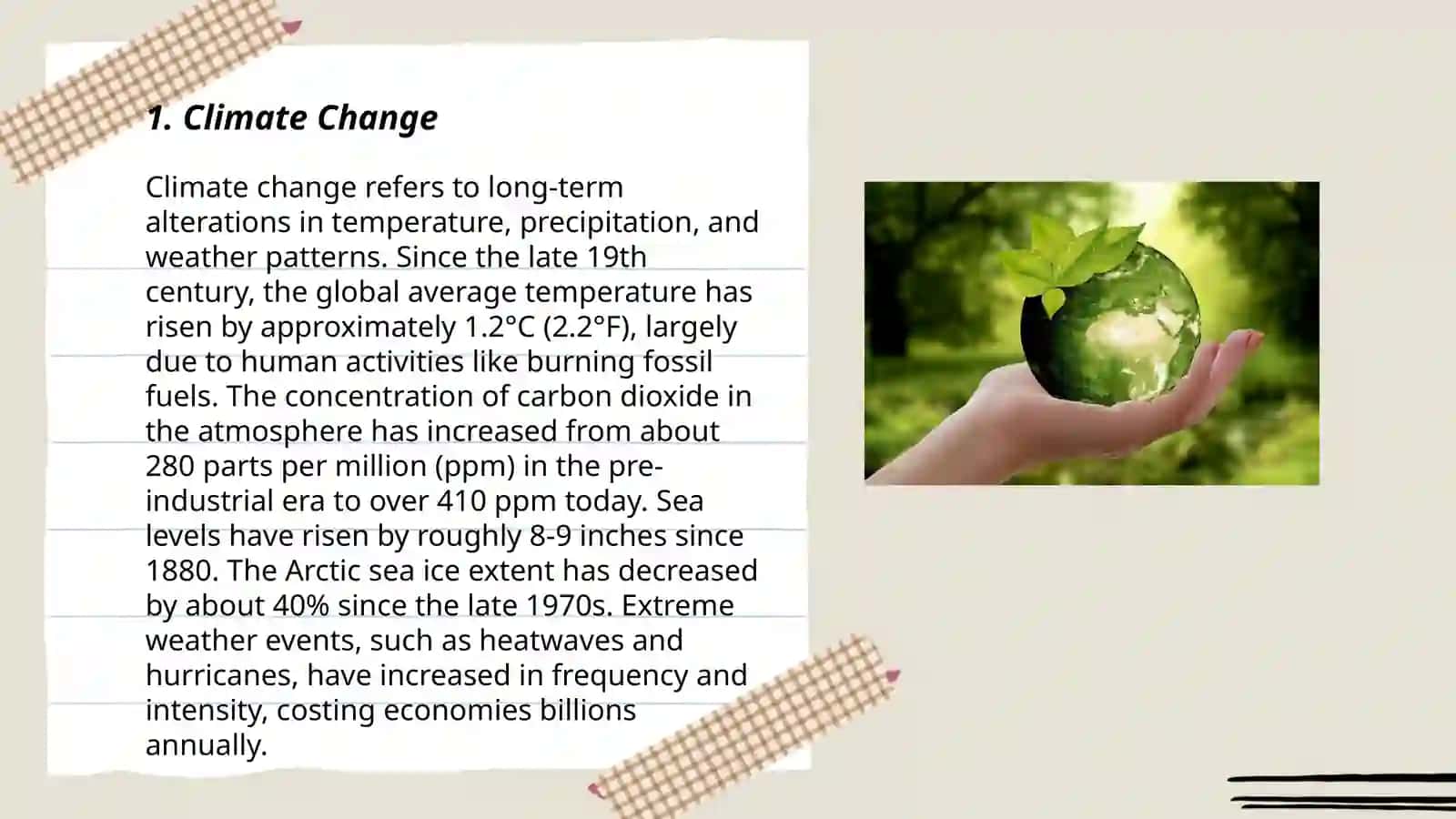 1. Climate Change

Climate change refers to long-term alterations in temperature, precipitation, and weather patterns. Since the late 19th century, the global average temperature has risen by approximately 1.2°C (2.2°F), largely due to human activities like burning fossil fuels. The concentration of carbon dioxide in the atmosphere has increased from about 280 parts per million (ppm) in the pre-industrial era to over 410 ppm today. Sea levels have risen by roughly 8-9 inches since 1880. The Arctic sea ice extent has decreased by about 40% since the late 1970s. Extreme weather events, such as heatwaves and hurricanes, have increased in frequency and intensity, costing economies billions annually.